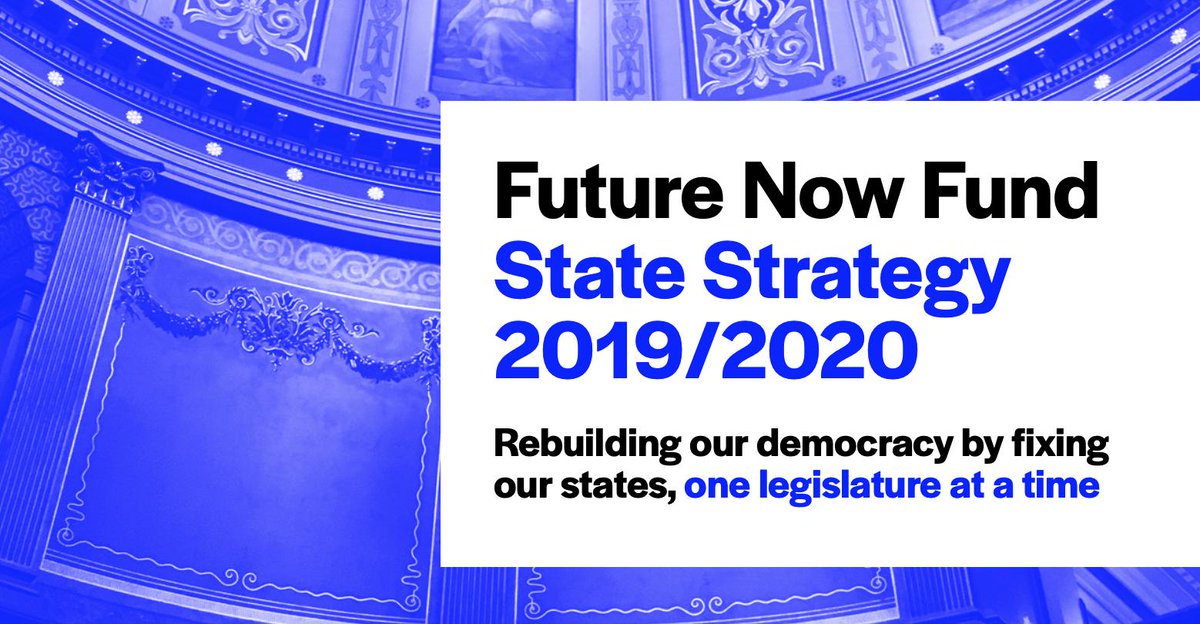 Future Now Fund
State Strategy 2019/2020

Rebuilding our democracy by fixing our states, one legislature at a time